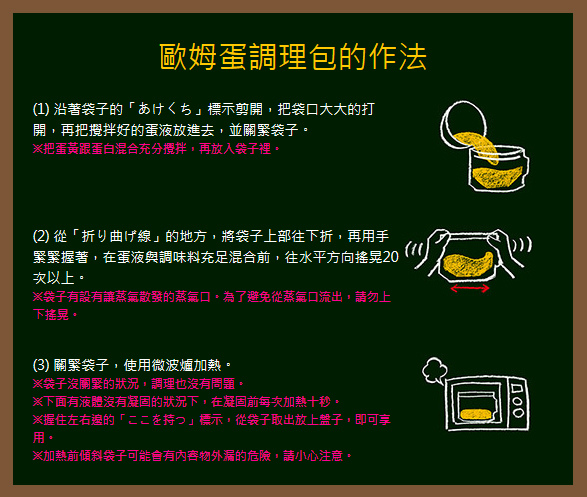 歐姆蛋調理包的作法

(1) 沿著袋子的「あけくち」標示剪開，把袋口大大的打開，再把攪拌好的蛋液放進去，並關緊袋子。
※把蛋黃跟蛋白混合充分攪拌，再放入袋子裡。

(2) 從「折り曲げ線」的地方，將袋子上部往下折，再用手緊緊握著，在蛋液與調味料充足混合前，往水平方向搖晃20次以上。
※袋子有設有讓蒸氣散發的蒸氣口。為了避免從蒸氣口流出，請勿上下搖晃。

(3) 關緊袋子，使用微波爐加熱。
※袋子沒關緊的狀況，調理也沒有問題。
※下面有液體沒有凝固的狀況下，在凝固前每次加熱十秒。
※握住左右邊的「ここを持つ」標示，從袋子取出放上盤子，即可享用。
※加熱前傾斜袋子可能會有內容物外漏的危險，請小心注意。